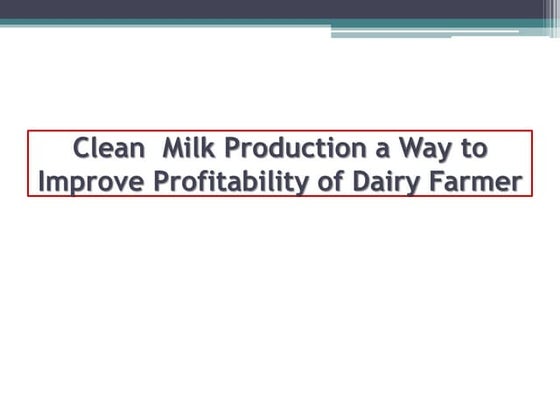 Clean Milk Production a Way to Improve Profitability of Dairy Farmer